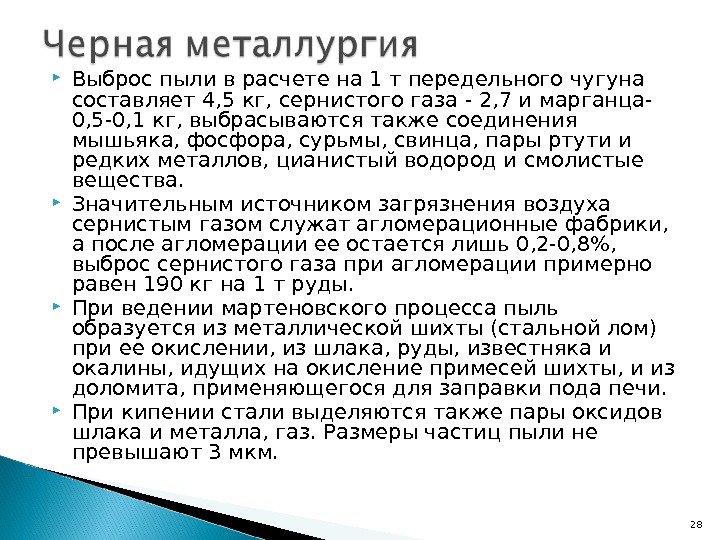 Черная металлургия

Выброс пыли в расчете на 1 т передельного чугуна составляет 4,5 кг, сернистого газа - 2,7 и марганца- 0,5-0,1 кг, выбрасываются также соединения мышьяка, фосфора, сурьмы, свинца, пары ртути и редких металлов, цианистый водород и смолистые вещества.

Значительным источником загрязнения воздуха сернистым газом служат агломерационные фабрики, а после агломерации ее остается лишь 0,2-0,8%, выброс сернистого газа при агломерации примерно равен 190 кг на 1 т руды.

При ведении мартеновского процесса пыль образуется из металлической шихты (стальной лом) при ее окислении, из шлака, руды, известняка и окалины, идущих на окисление примесей шихты, и из доломита, применяющегося для заправки пода печи.

При кипении стали выделяются также пары оксидов шлака и металла, газ. Размеры частиц пыли не превышают 3 мкм.

28